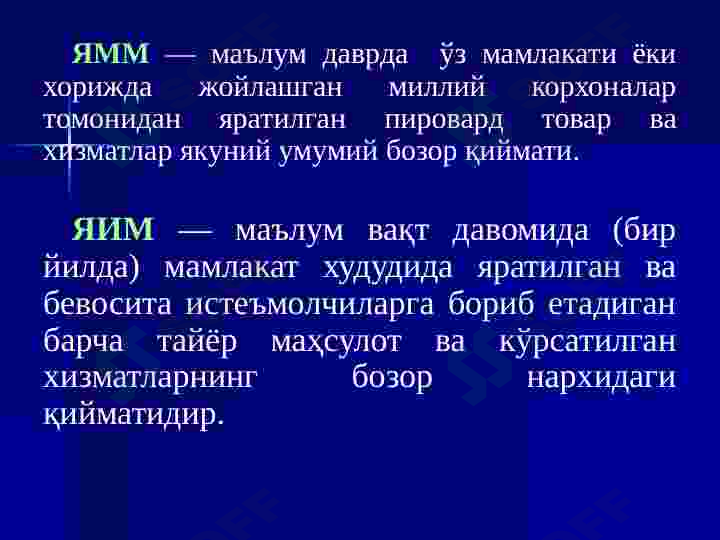 ЯММ — маълум даврда ўз мамлакати ёки хорижда жойлашган миллий корхоналар томонидан яратилган пировард товар ва хизматлар якуний умумий бозор қиймати.

ЯИМ — маълум вақт давомида (бир йилда) мамлакат худудида яратилган ва бевосита истеъмолчиларга бориб етадиган барча тайёр маҳсулот ва кўрсатилган хизматларнинг бозор нархидаги қийматидир.